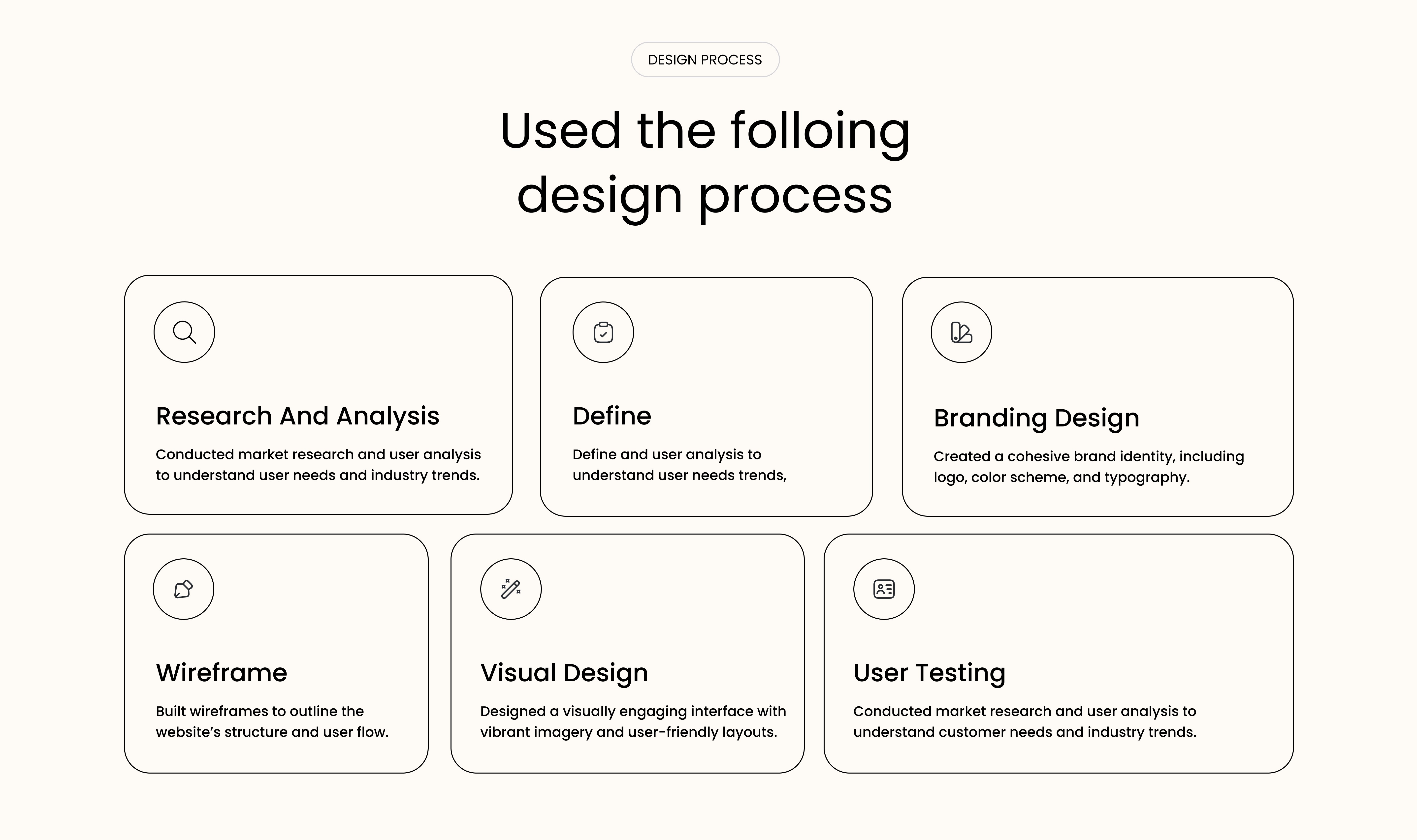 DESIGN PROCESS

Used the folloing design process

Research And Analysis

Conducted market research and user analysis to understand user needs and industry trends.

Define

Define and user analysis to understand user needs trends,

Branding Design

Created a cohesive brand identity, including logo, color scheme, and typography.

Wireframe

Built wireframes to outline the website's structure and user flow.

Visual Design

Designed a visually engaging interface with vibrant imagery and user-friendly layouts.

User Testing

Conducted market research and user analysis to understand customer needs and industry trends.